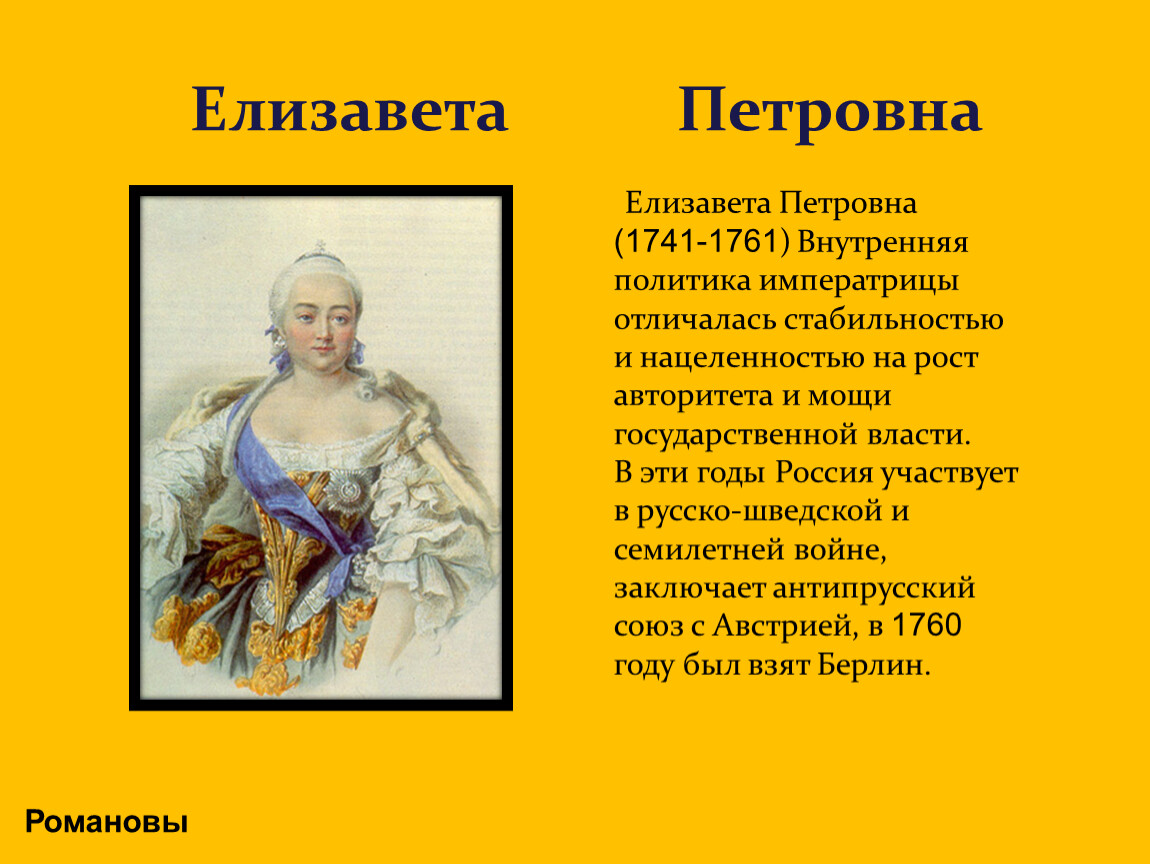 Елизавета Петровна

Елизавета Петровна (1741-1761) Внутренняя политика императрицы отличалась стабильностью и нацеленностью на рост авторитета и мощи государственной власти. В эти годы Россия участвует в русско-шведской и семилетней войне, заключает антипрусский союз с Австрией, в 1760 году был взят Берлин.

Романовы